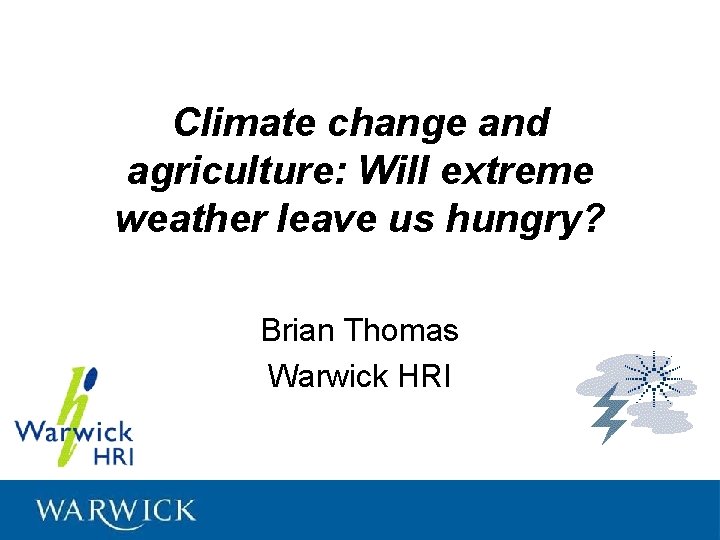 Climate change and agriculture: Will extreme weather leave us hungry?

Brian Thomas
Warwick HRI

Warwick HRI

WARWICK